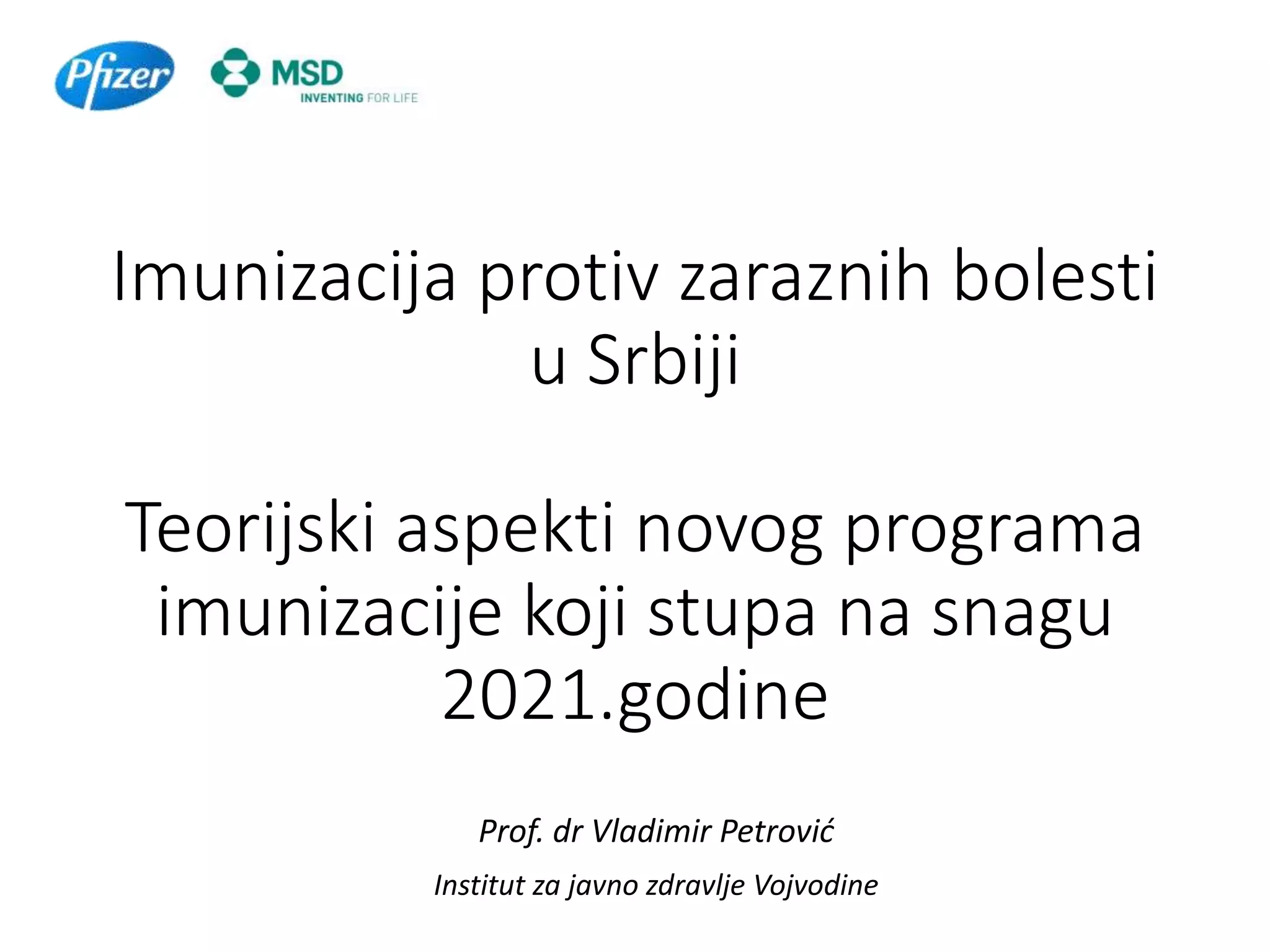 Pfizer MSD INVENTING FOR LIFE

Imunizacija protiv zaraznih bolesti u Srbiji

Teorijski aspekti novog programa imunizacije koji stupa na snagu 2021.godine

Prof. dr Vladimir Petrović

Institut za javno zdravlje Vojvodine